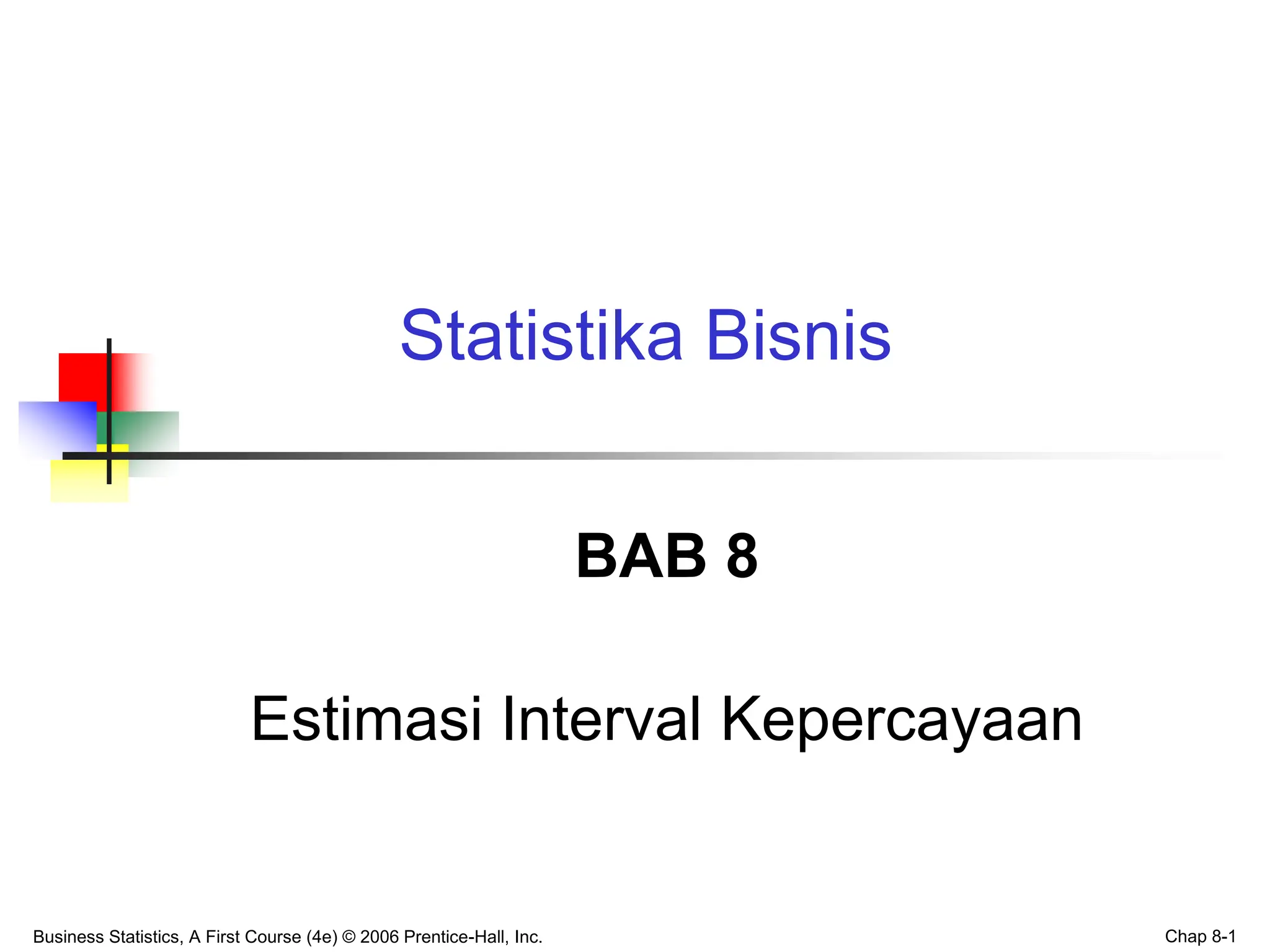 Statistika Bisnis

BAB 8

Estimasi Interval Kepercayaan

Business Statistics, A First Course (4e) © 2006 Prentice-Hall, Inc.

Chap 8-1